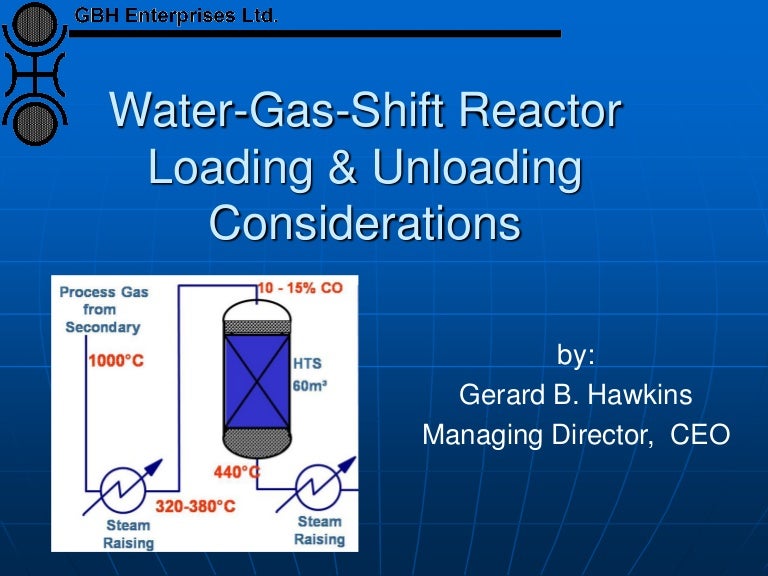 GBH Enterprises Ltd.

Water-Gas-Shift Reactor Loading & Unloading Considerations

Process Gas from Secondary

1000°C

10 - 15% CO

HTS

60m³

440°C

320-380°C

Steam Raising

Steam Raising

by:
Gerard B. Hawkins
Managing Director, CEO